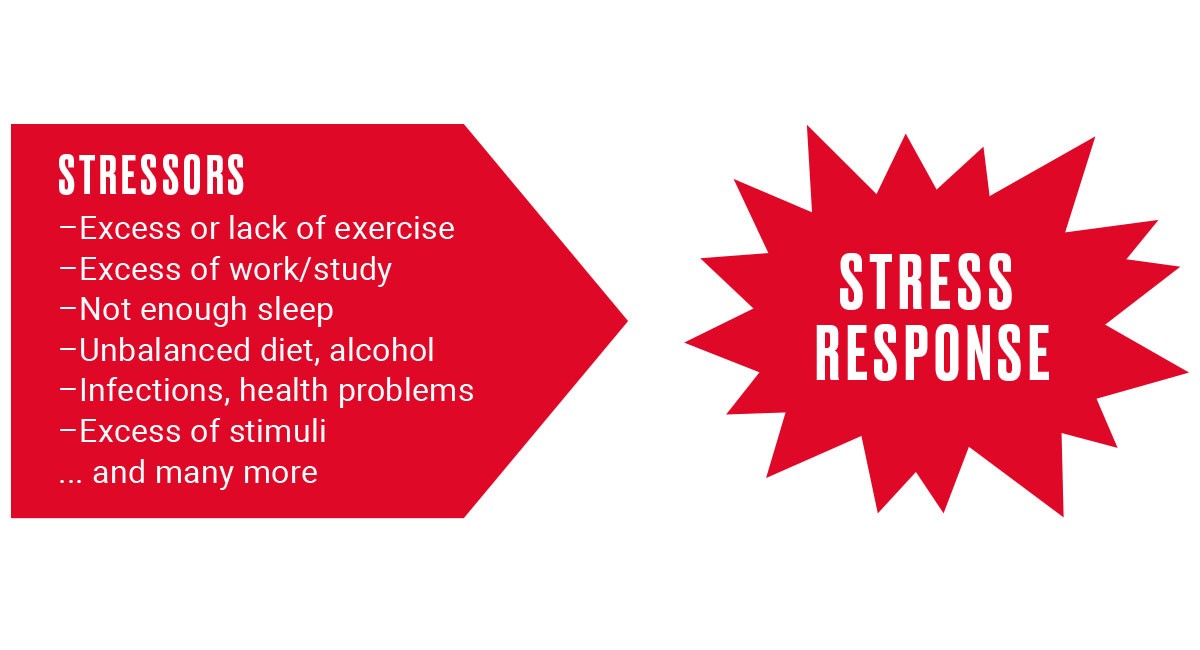 STRESSORS
–Excess or lack of exercise
–Excess of work/study
–Not enough sleep
–Unbalanced diet, alcohol
–Infections, health problems
–Excess of stimuli
... and many more

STRESS RESPONSE